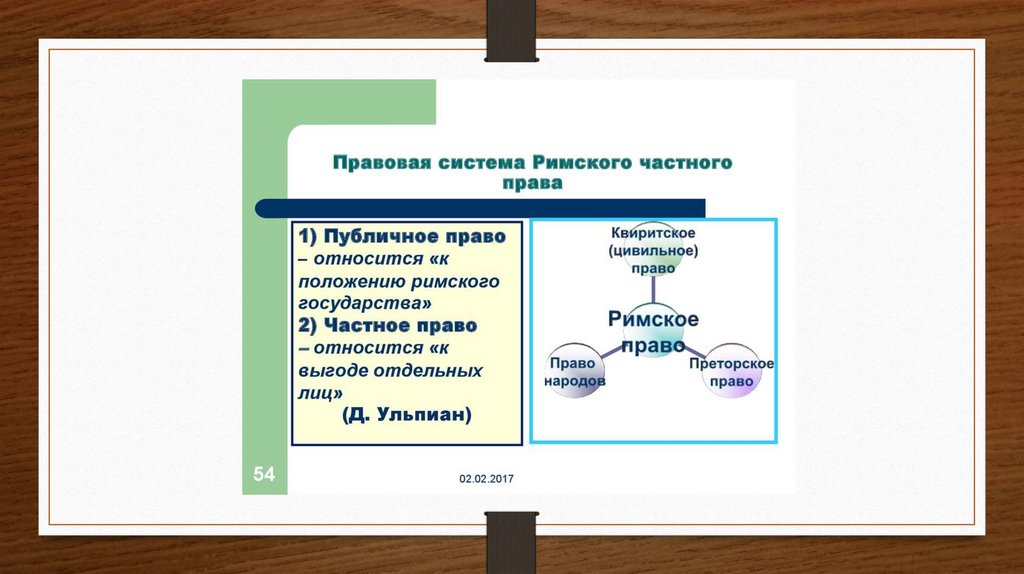 Правовая система Римского частного права

1) Публичное право – относится «к положению римского государства»
2) Частное право – относится «к выгоде отдельных лиц»
(Д. Ульпиан)

Квиритское (цивильное) право

Римское право

Право народов

Преторское право

54

02.02.2017